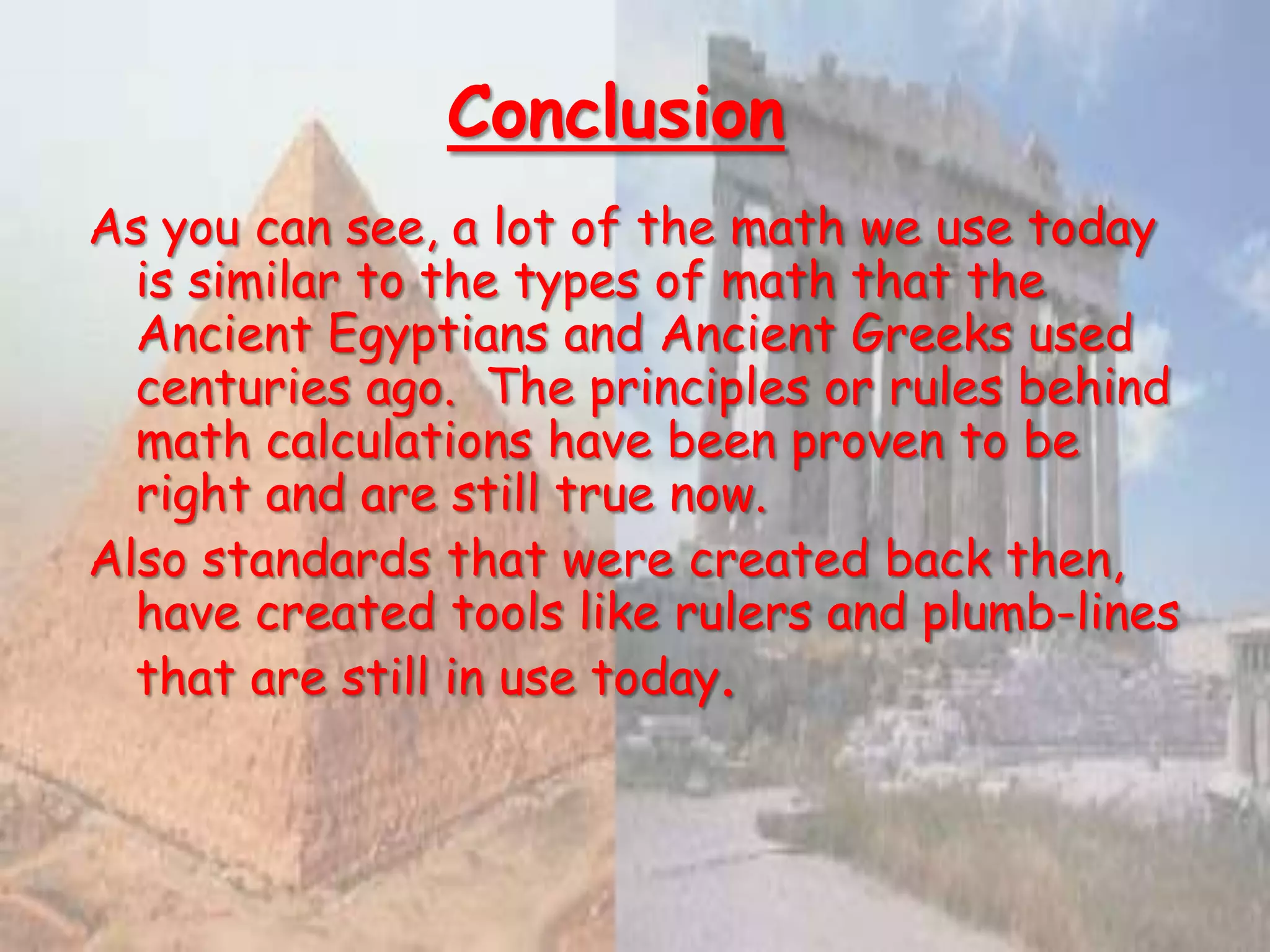 Conclusion

As you can see, a lot of the math we use today is similar to the types of math that the Ancient Egyptians and Ancient Greeks used centuries ago.  The principles or rules behind math calculations have been proven to be right and are still true now.

Also standards that were created back then, have created tools like rulers and plumb-lines that are still in use today.